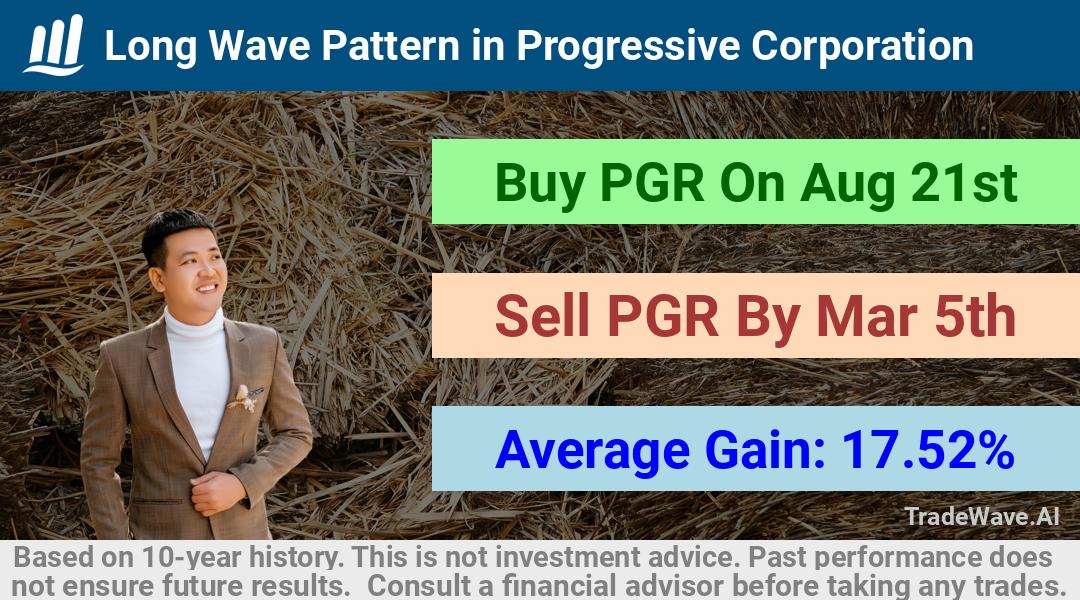 Long Wave Pattern in Progressive Corporation

Buy PGR On Aug 21st

Sell PGR By Mar 5th

Average Gain: 17.52%

TradeWave.AI

Based on 10-year history. This is not investment advice. Past performance does not ensure future results. Consult a financial advisor before taking any trades.